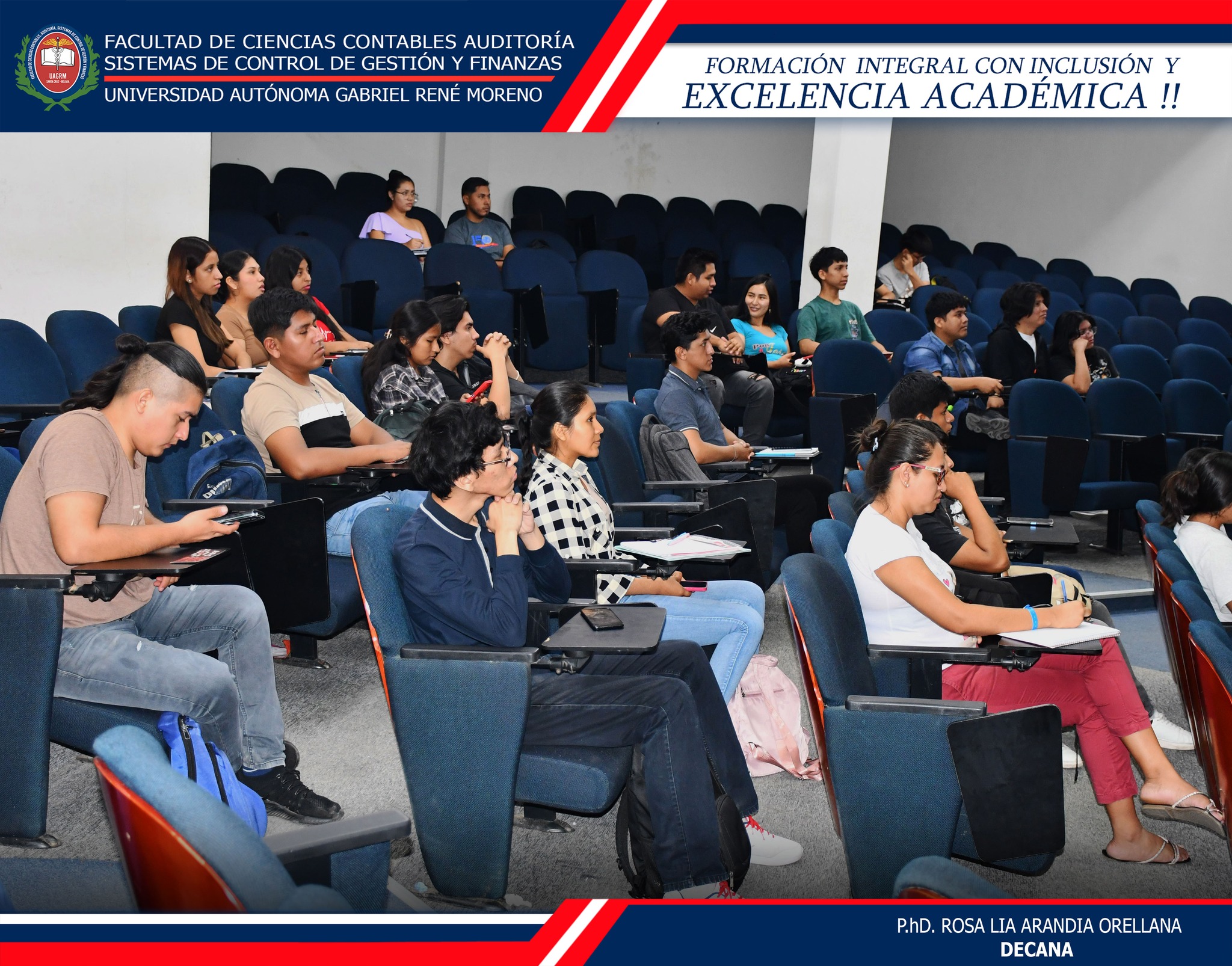 FACULTAD DE CIENCIAS CONTABLES, AUDITORÍA, SISTEMAS DE CONTROL DE GESTIÓN Y FINANZAS
UAGRM
SANTA CRUZ - BOLIVIA

FACULTAD DE CIENCIAS CONTABLES AUDITORÍA
SISTEMAS DE CONTROL DE GESTIÓN Y FINANZAS
UNIVERSIDAD AUTÓNOMA GABRIEL RENÉ MORENO

FORMACIÓN INTEGRAL CON INCLUSIÓN Y
EXCELENCIA ACADÉMICA !!

P.hD. ROSA LIA ARANDIA ORELLANA
DECANA